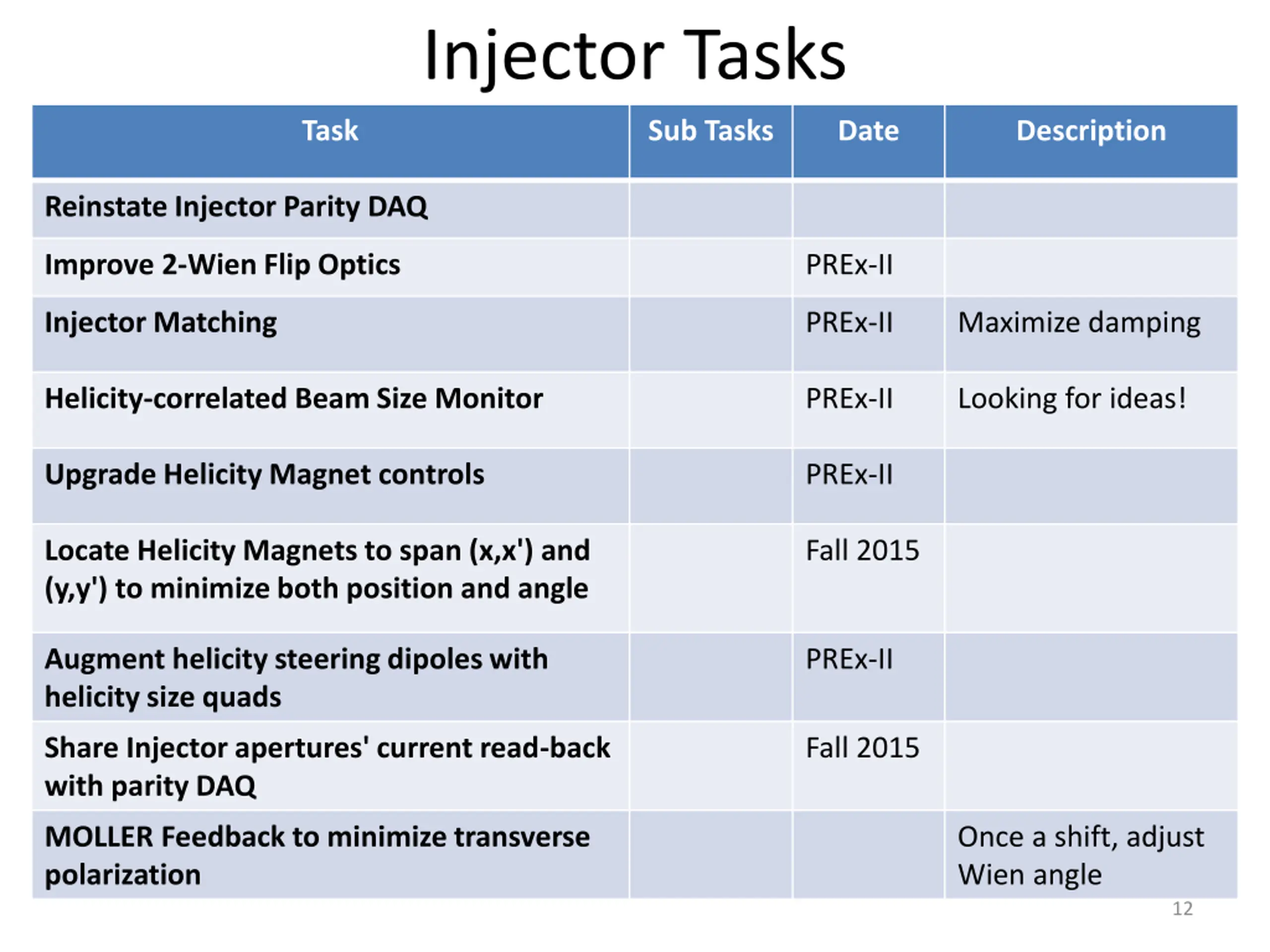 Injector Tasks

| Task | Sub Tasks | Date | Description |
|---|---|---|---|
| Reinstate Injector Parity DAQ | | | |
| Improve 2-Wien Flip Optics | | PREx-II | |
| Injector Matching | | PREx-II | Maximize damping |
| Helicity-correlated Beam Size Monitor | | PREx-II | Looking for ideas! |
| Upgrade Helicity Magnet controls | | PREx-II | |
| Locate Helicity Magnets to span (x,x') and (y,y') to minimize both position and angle | | Fall 2015 | |
| Augment helicity steering dipoles with helicity size quads | | PREx-II | |
| Share Injector apertures' current read-back with parity DAQ | | Fall 2015 | |
| MOLLER Feedback to minimize transverse polarization | | | Once a shift, adjust Wien angle |

12